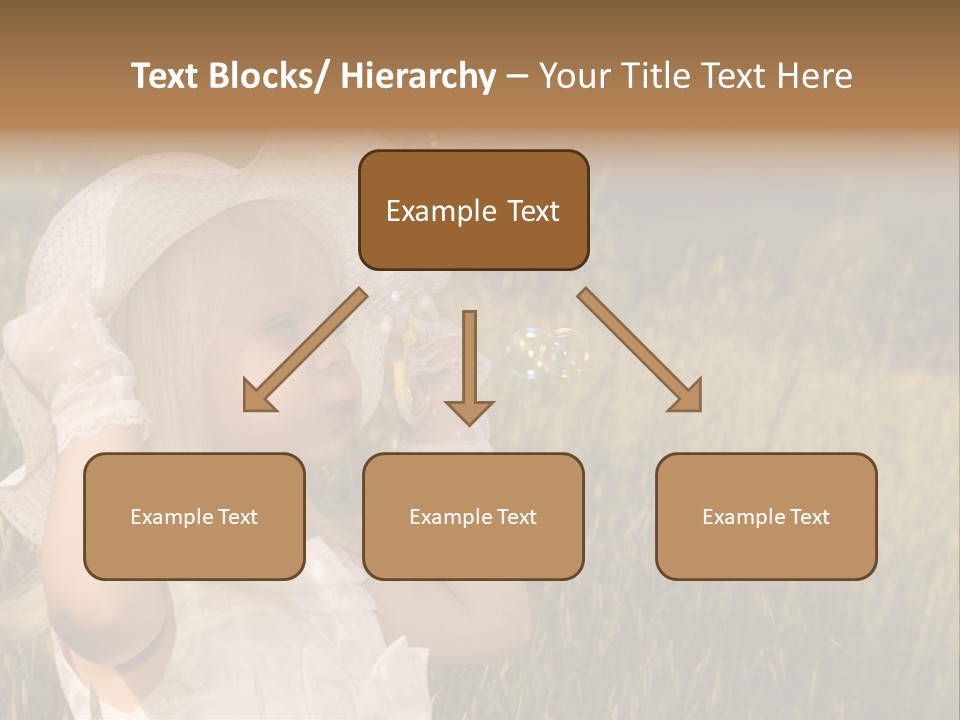 Text Blocks/ Hierarchy – Your Title Text Here

Example Text

Example Text

Example Text

Example Text